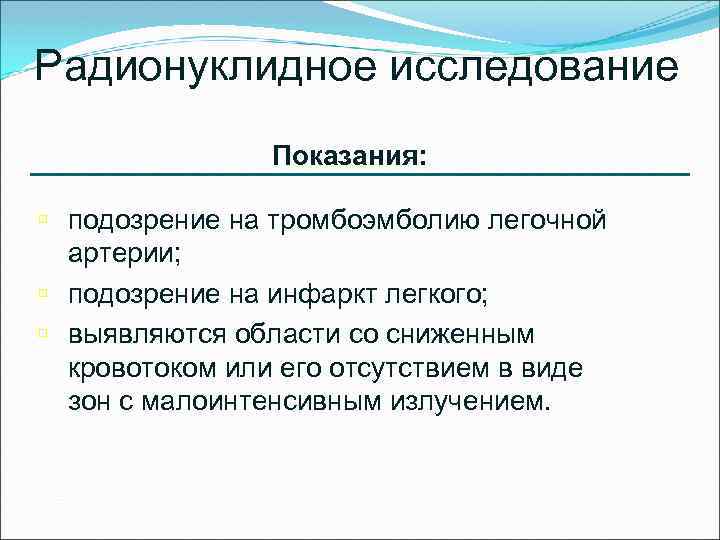 Радионуклидное исследование

Показания:

- подозрение на тромбоэмболию легочной артерии;
- подозрение на инфаркт легкого;
- выявляются области со сниженным кровотоком или его отсутствием в виде зон с малоинтенсивным излучением.